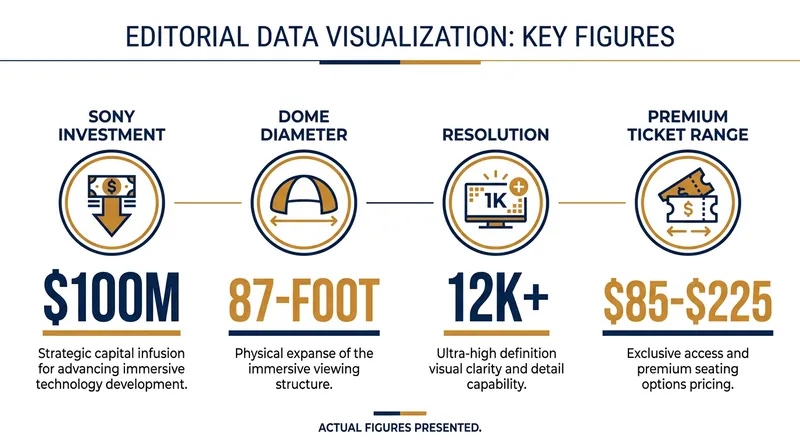 EDITORIAL DATA VISUALIZATION: KEY FIGURES

SONY INVESTMENT

$

$100M

Strategic capital infusion for advancing immersive technology development.

DOME DIAMETER

87-FOOT

Physical expanse of the immersive viewing structure.

RESOLUTION

1K

12K+

Ultra-high definition visual clarity and detail capability.

PREMIUM TICKET RANGE

$

$85-$225

Exclusive access and premium seating options pricing.

ACTUAL FIGURES PRESENTED.